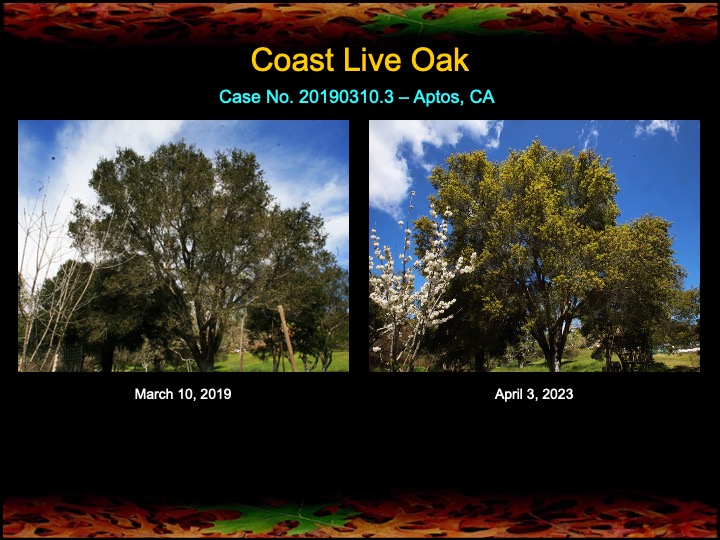 Coast Live Oak

Case No. 20190310.3 – Aptos, CA

March 10, 2019

April 3, 2023